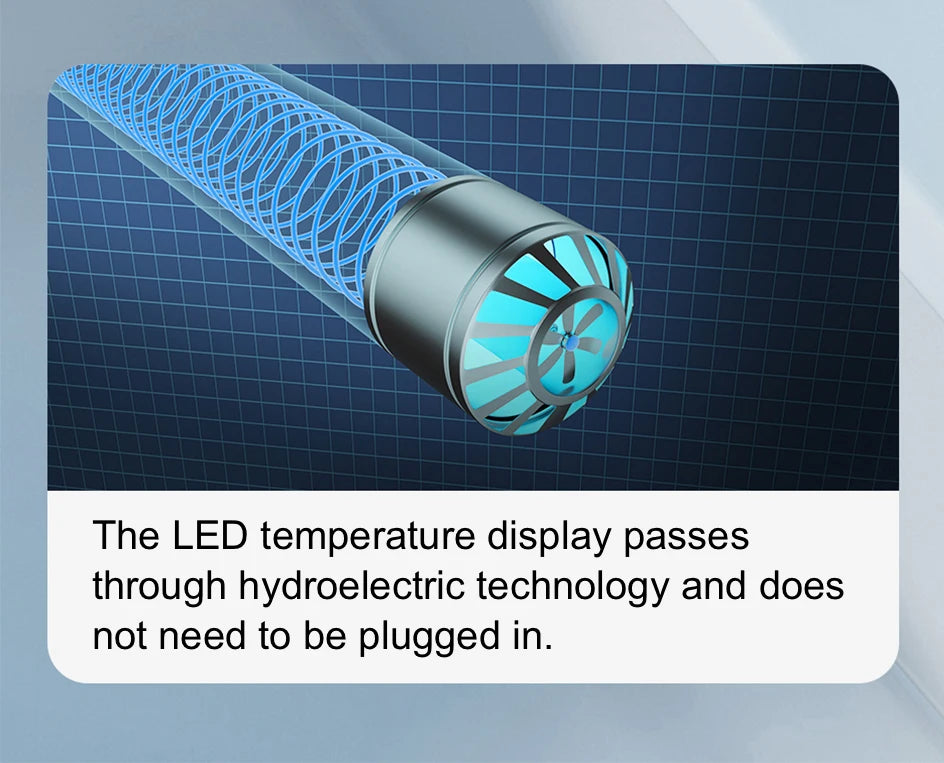 The LED temperature display passes through hydroelectric technology and does not need to be plugged in.